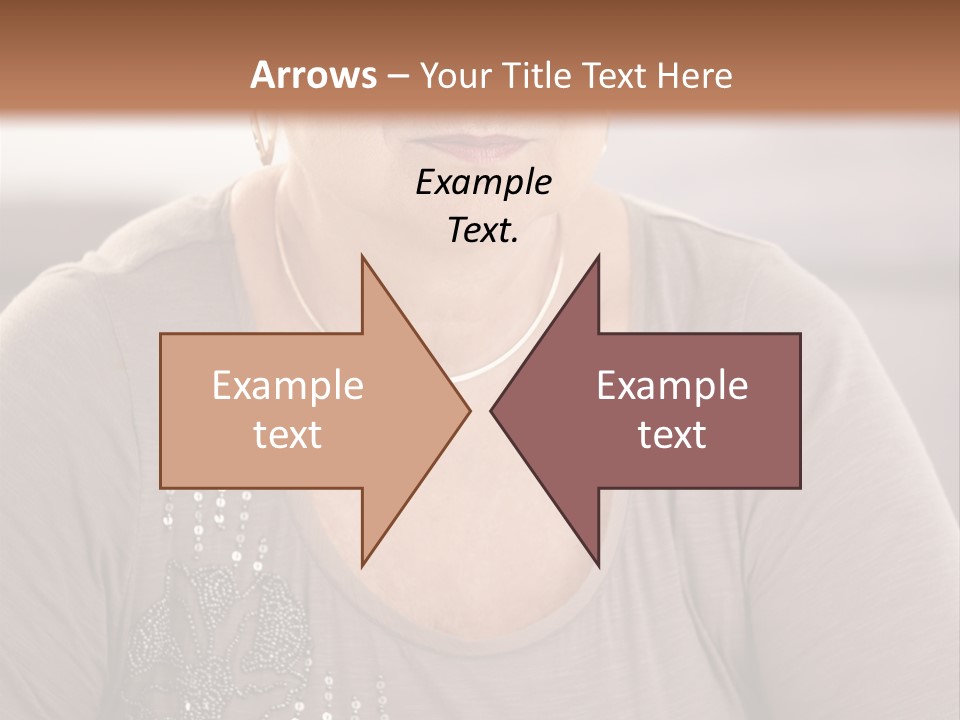 Arrows – Your Title Text Here

Example Text.

Example text

Example text